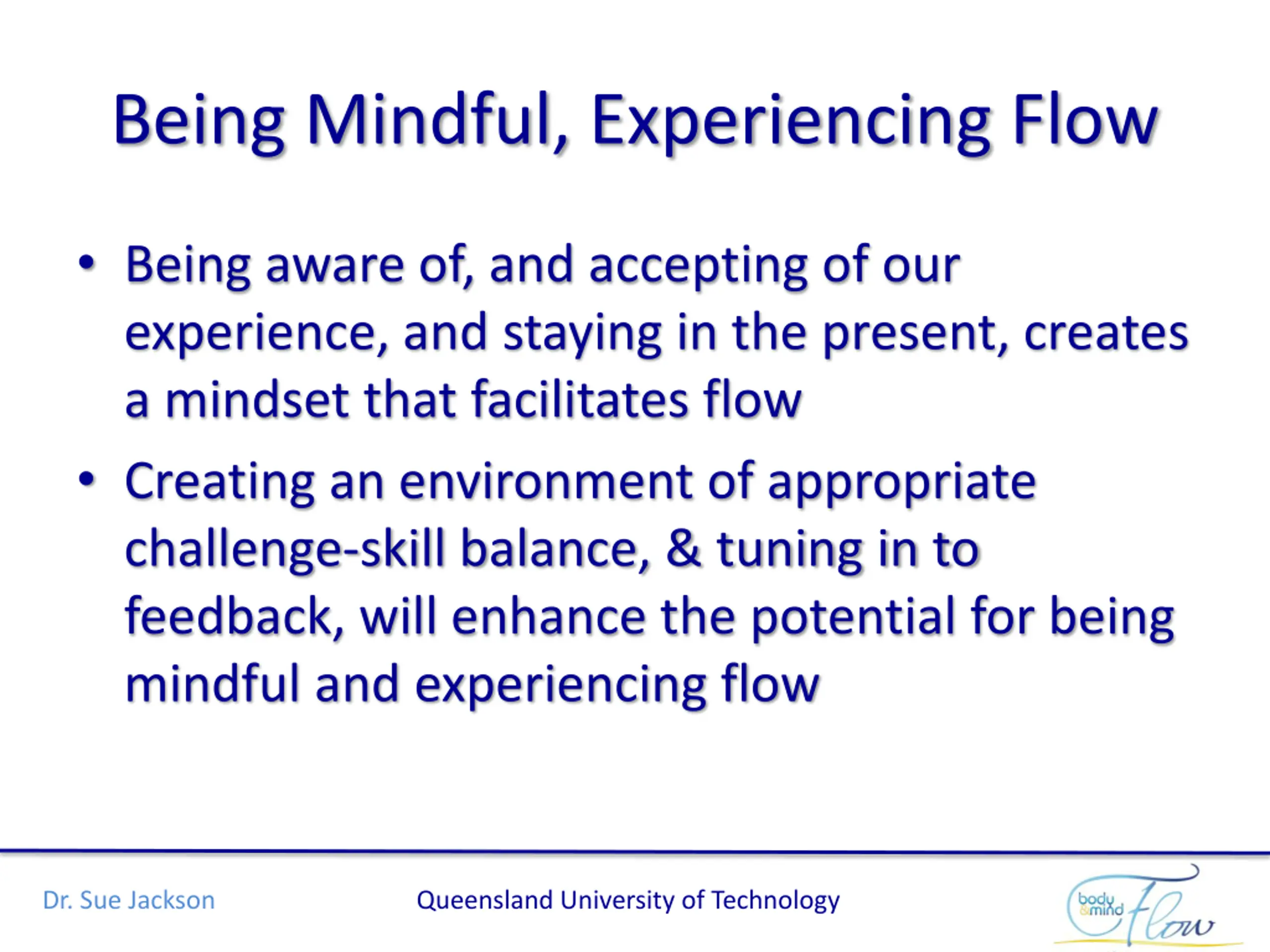 Being Mindful, Experiencing Flow

• Being aware of, and accepting of our experience, and staying in the present, creates a mindset that facilitates flow

• Creating an environment of appropriate challenge-skill balance, & tuning in to feedback, will enhance the potential for being mindful and experiencing flow

Dr. Sue Jackson

Queensland University of Technology

body &mind Flow